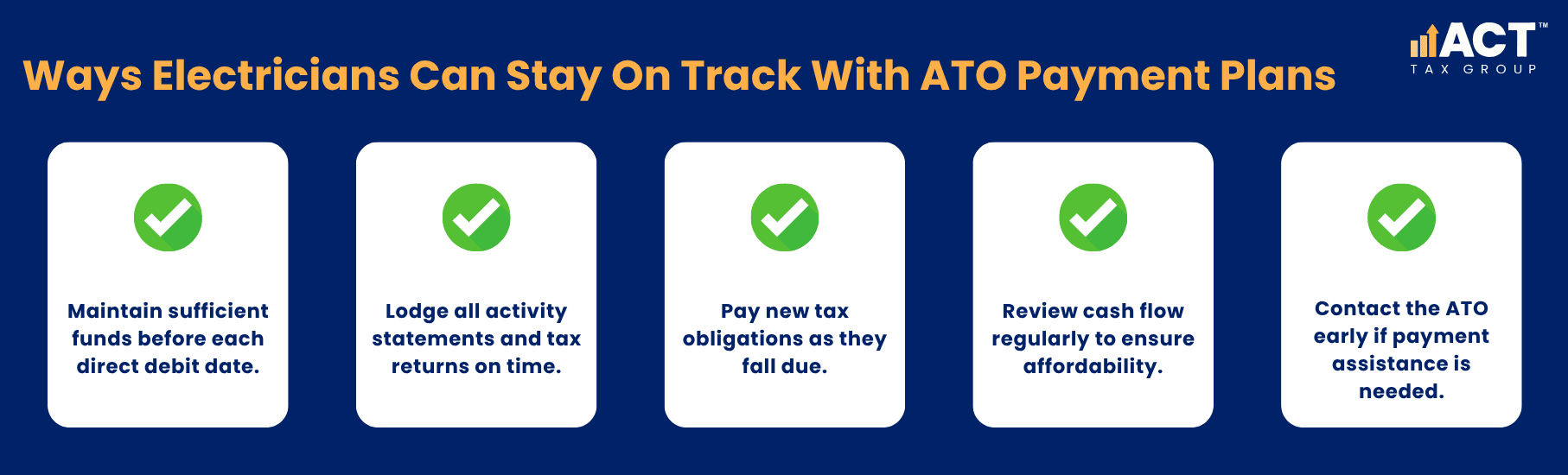 Ways Electricians Can Stay On Track With ATO Payment Plans

ACT™
TAX GROUP

Maintain sufficient funds before each direct debit date.

Lodge all activity statements and tax returns on time.

Pay new tax obligations as they fall due.

Review cash flow regularly to ensure affordability.

Contact the ATO early if payment assistance is needed.